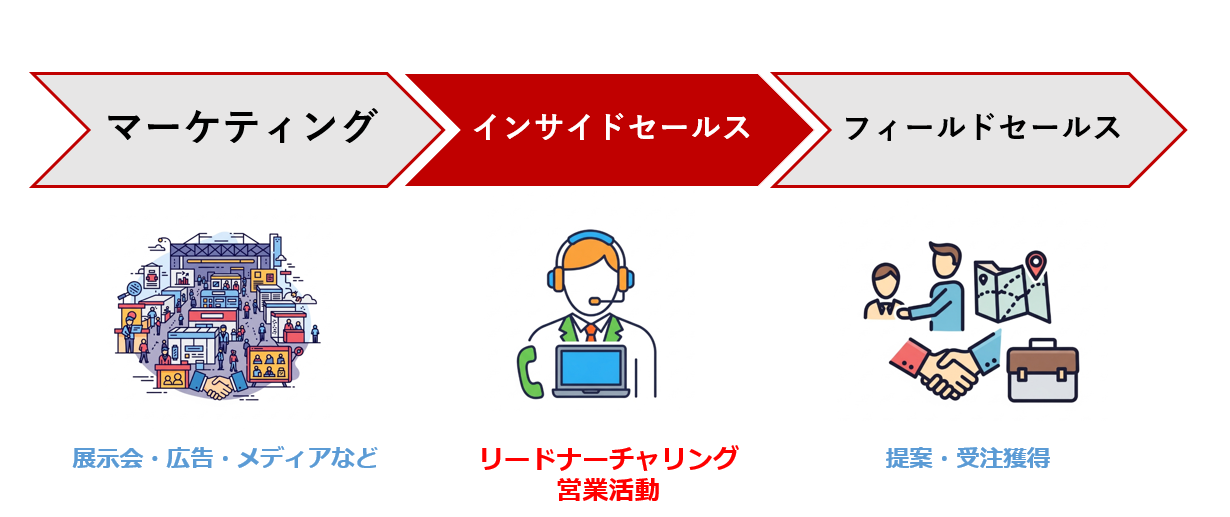 マーケティング

インサイドセールス

フィールドセールス

展示会・広告・メディアなど

リードナーチャリング
営業活動

提案・受注獲得